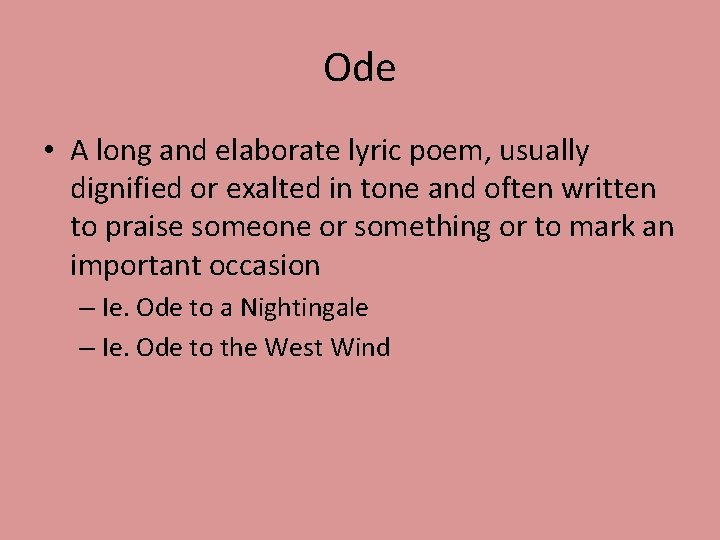 Ode

• A long and elaborate lyric poem, usually dignified or exalted in tone and often written to praise someone or something or to mark an important occasion
  – Ie. Ode to a Nightingale
  – Ie. Ode to the West Wind